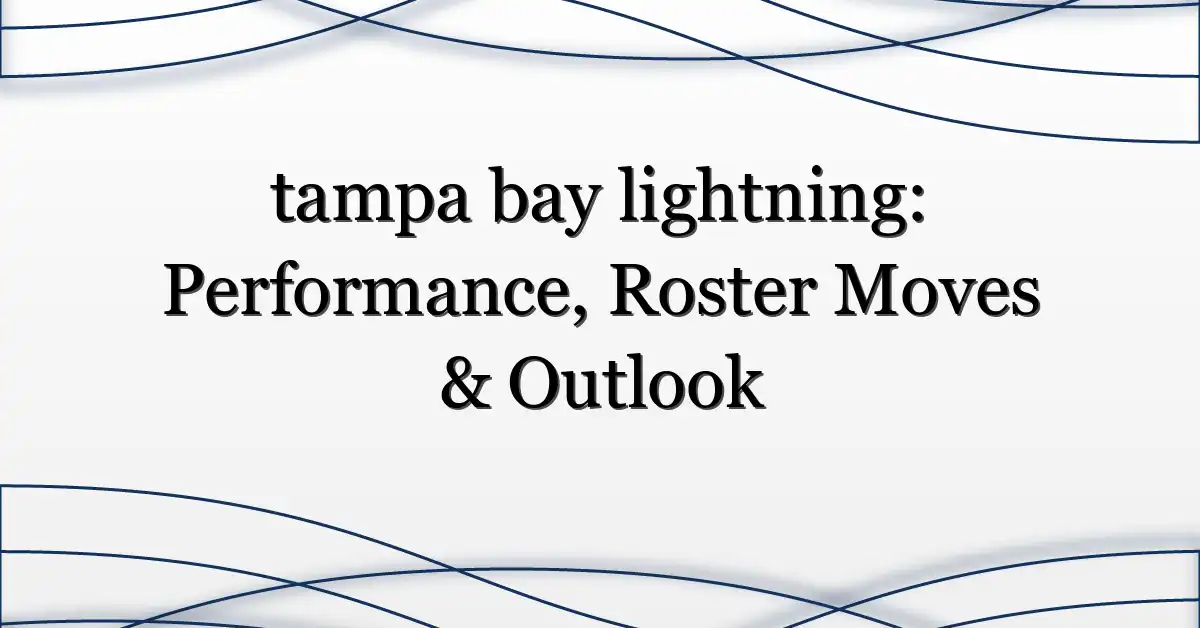 tampa bay lightning: Performance, Roster Moves & Outlook